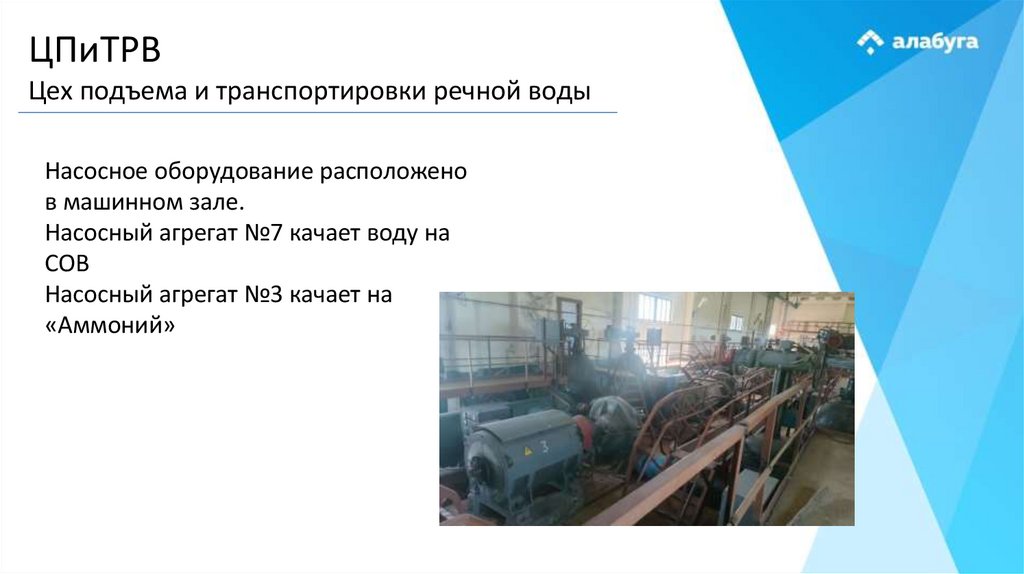 ЦПиТРВ
Цех подъема и транспортировки речной воды

алабуга

Насосное оборудование расположено в машинном зале.
Насосный агрегат №7 качает воду на СОВ
Насосный агрегат №3 качает на «Аммоний»

3